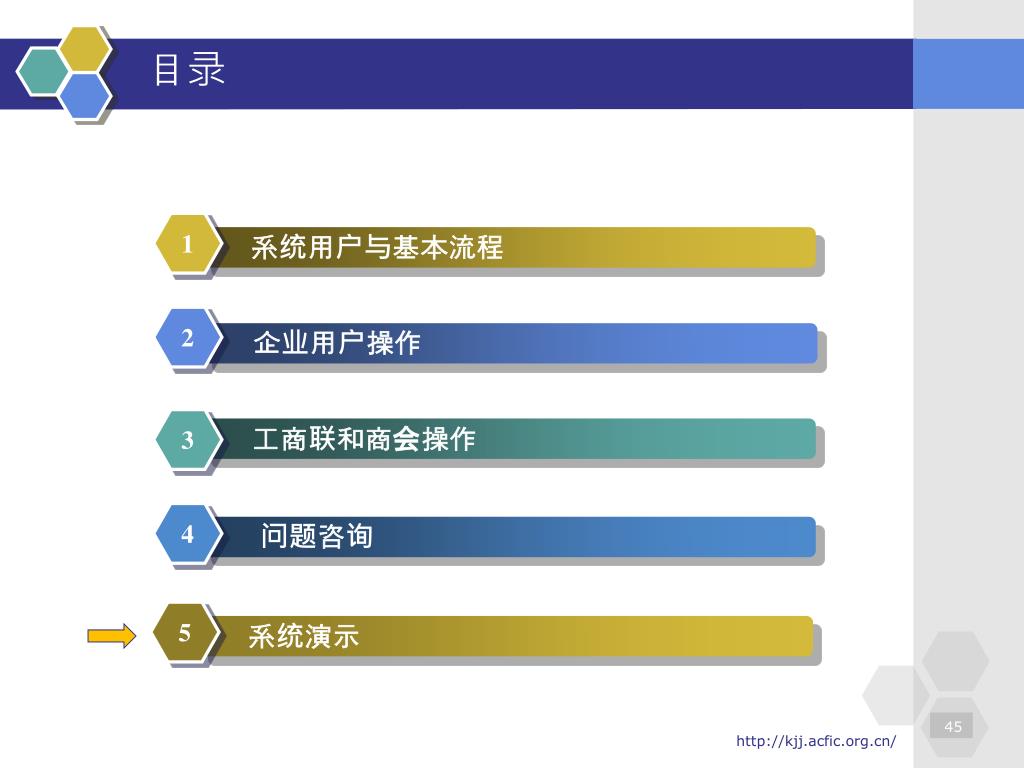 目录

1 系统用户与基本流程

2 企业用户操作

3 工商联和商会操作

4 问题咨询

5 系统演示

http://kjj.acfic.org.cn/

45